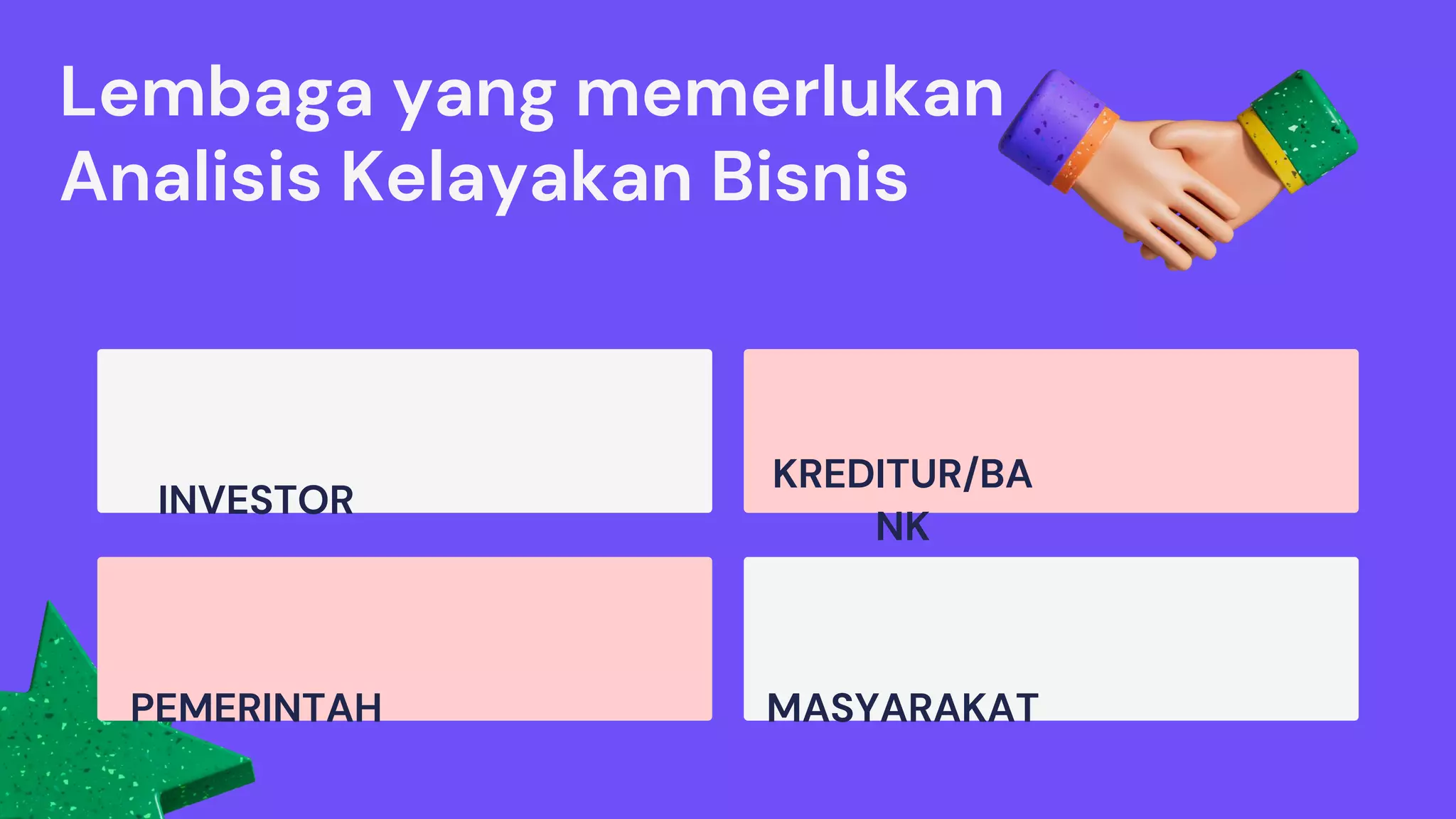 Lembaga yang memerlukan Analisis Kelayakan Bisnis

INVESTOR

KREDITUR/BANK

PEMERINTAH

MASYARAKAT